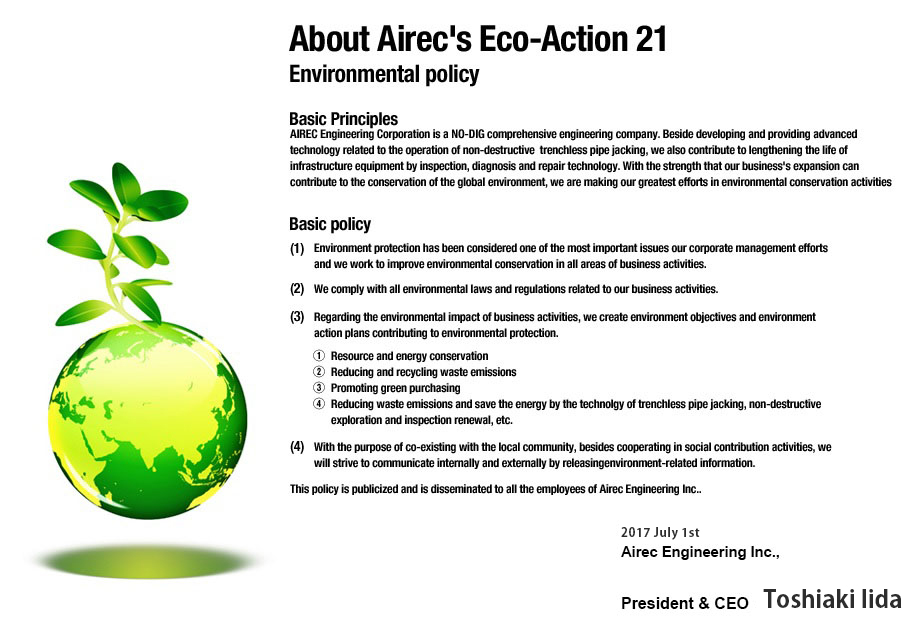 About Airec's Eco-Action 21

Environmental policy

Basic Principles

AIREC Engineering Corporation is a NO-DIG comprehensive engineering company. Beside developing and providing advanced technology related to the operation of non-destructive trenchless pipe jacking, we also contribute to lengthening the life of infrastructure equipment by inspection, diagnosis and repair technology. With the strength that our business's expansion can contribute to the conservation of the global environment, we are making our greatest efforts in environmental conservation activities

Basic policy

(1) Environment protection has been considered one of the most important issues our corporate management efforts and we work to improve environmental conservation in all areas of business activities.

(2) We comply with all environmental laws and regulations related to our business activities.

(3) Regarding the environmental impact of business activities, we create environment objectives and environment action plans contributing to environmental protection.

① Resource and energy conservation
② Reducing and recycling waste emissions
③ Promoting green purchasing
④ Reducing waste emissions and save the energy by the technolgy of trenchless pipe jacking, non-destructive exploration and inspection renewal, etc.

(4) With the purpose of co-existing with the local community, besides cooperating in social contribution activities, we will strive to communicate internally and externally by releasingenvironment-related information.

This policy is publicized and is disseminated to all the employees of Airec Engineering Inc..

2017 July 1st

Airec Engineering Inc.,

President & CEO Toshiaki Iida